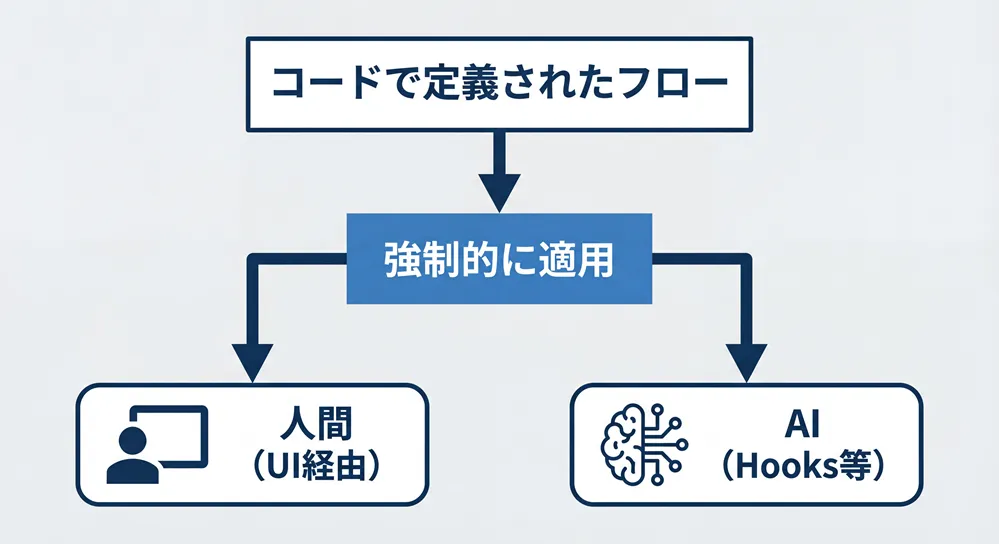 コードで定義されたフロー

強制的に適用

人間
（UI経由）

AI
（Hooks等）